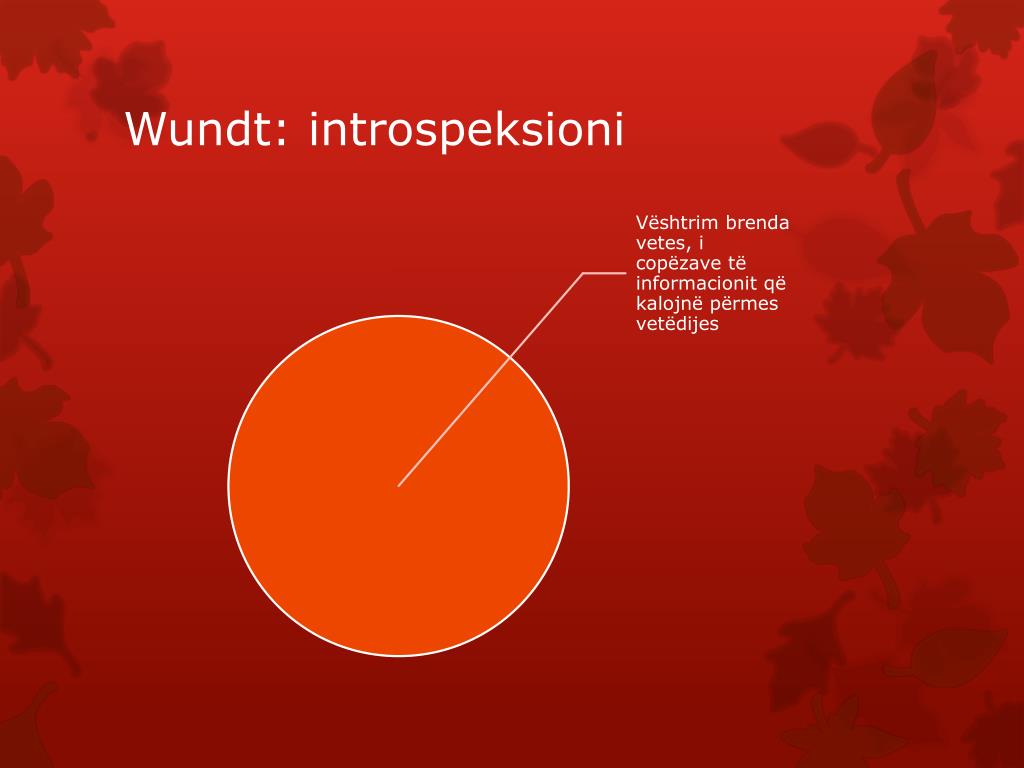 Wundt: introspeksioni

Vështrim brenda vetes, i copëzave të informacionit që kalojnë përmes vetëdijes